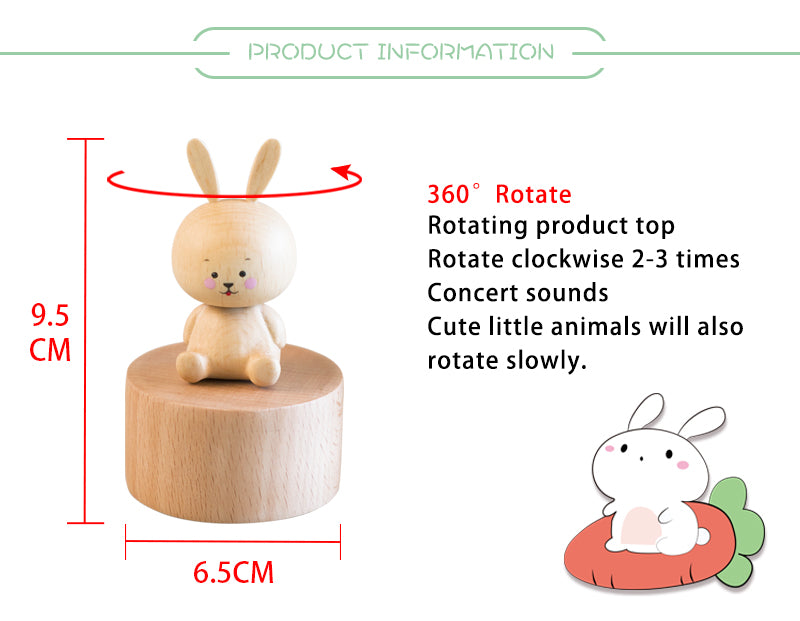 PRODUCT INFORMATION

9.5 CM

6.5CM

360° Rotate
Rotating product top
Rotate clockwise 2-3 times
Concert sounds
Cute little animals will also rotate slowly.